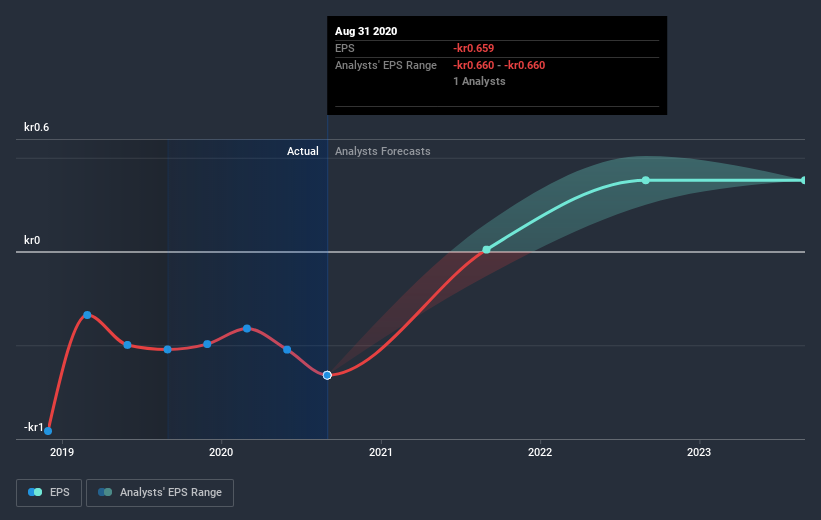 Aug 31 2020
EPS -kr0.659
Analysts' EPS Range -kr0.660 - -kr0.660
1 Analysts

kr0.6
Actual Analysts Forecasts
kr0
-kr1
2019 2020 2021 2022 2023

EPS Analysts' EPS Range